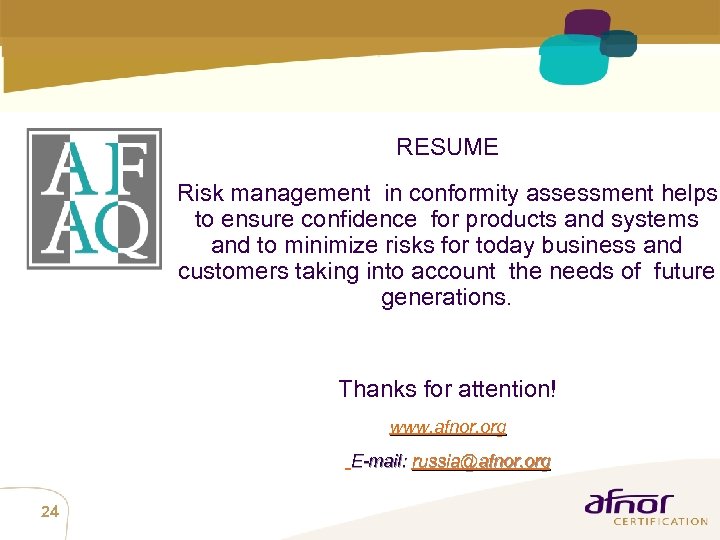 AF
AQ

RESUME

Risk management in conformity assessment helps to ensure confidence for products and systems and to minimize risks for today business and customers taking into account the needs of future generations.

Thanks for attention!

www.afnor.org

E-mail: russia@afnor.org

24

afnor
CERTIFICATION